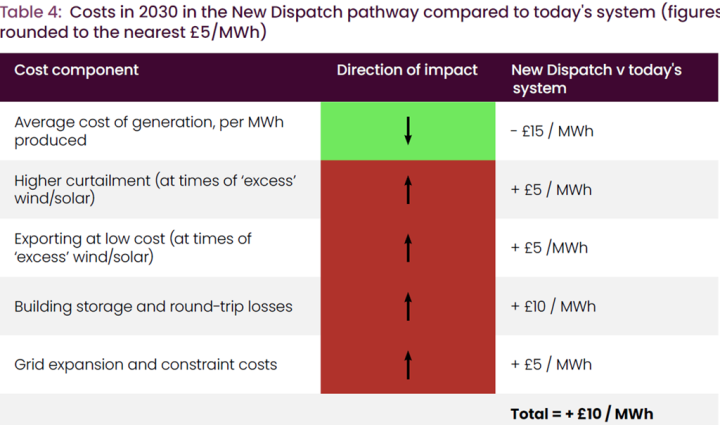 Table 4: Costs in 2030 in the New Dispatch pathway compared to today's system (figures rounded to the nearest £5/MWh)

| Cost component | Direction of impact | New Dispatch v today's system |
|---|---|---|
| Average cost of generation, per MWh produced | ↓ | - £15 / MWh |
| Higher curtailment (at times of 'excess' wind/solar) | ↑ | + £5 / MWh |
| Exporting at low cost (at times of 'excess' wind/solar) | ↑ | + £5 /MWh |
| Building storage and round-trip losses | ↑ | + £10 / MWh |
| Grid expansion and constraint costs | ↑ | + £5 / MWh |
| | | Total = + £10 / MWh |